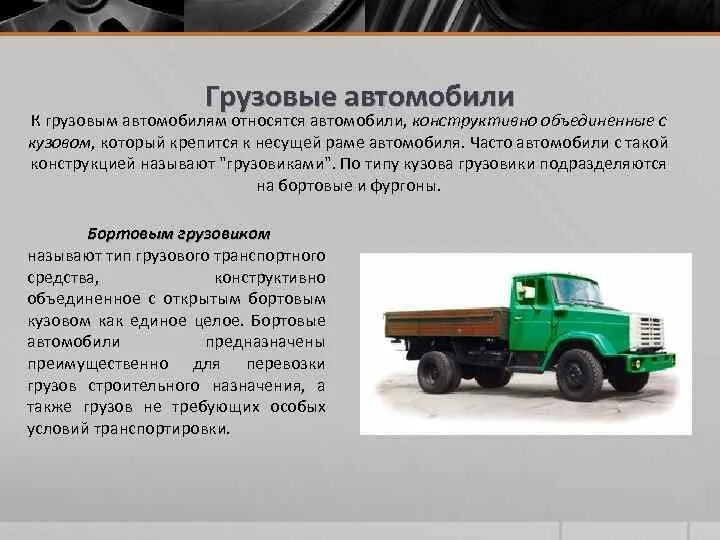 Грузовые автомобили

К грузовым автомобилям относятся автомобили, конструктивно объединенные с кузовом, который крепится к несущей раме автомобиля. Часто автомобили с такой конструкцией называют "грузовиками". По типу кузова грузовики подразделяются на бортовые и фургоны.

Бортовым грузовиком

называют тип грузового транспортного средства, конструктивно объединенное с открытым бортовым кузовом как единое целое. Бортовые автомобили предназначены преимущественно для перевозки грузов строительного назначения, а также грузов не требующих особых условий транспортировки.